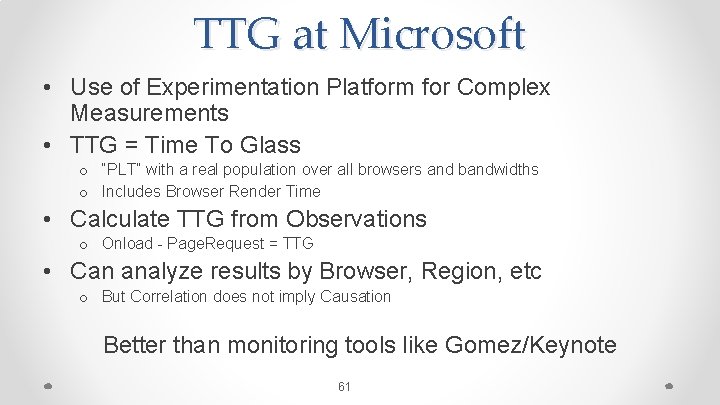 TTG at Microsoft

• Use of Experimentation Platform for Complex Measurements
• TTG = Time To Glass
  o "PLT" with a real population over all browsers and bandwidths
  o Includes Browser Render Time
• Calculate TTG from Observations
  o Onload - PageRequest = TTG
• Can analyze results by Browser, Region, etc
  o But Correlation does not imply Causation

Better than monitoring tools like Gomez/Keynote

61